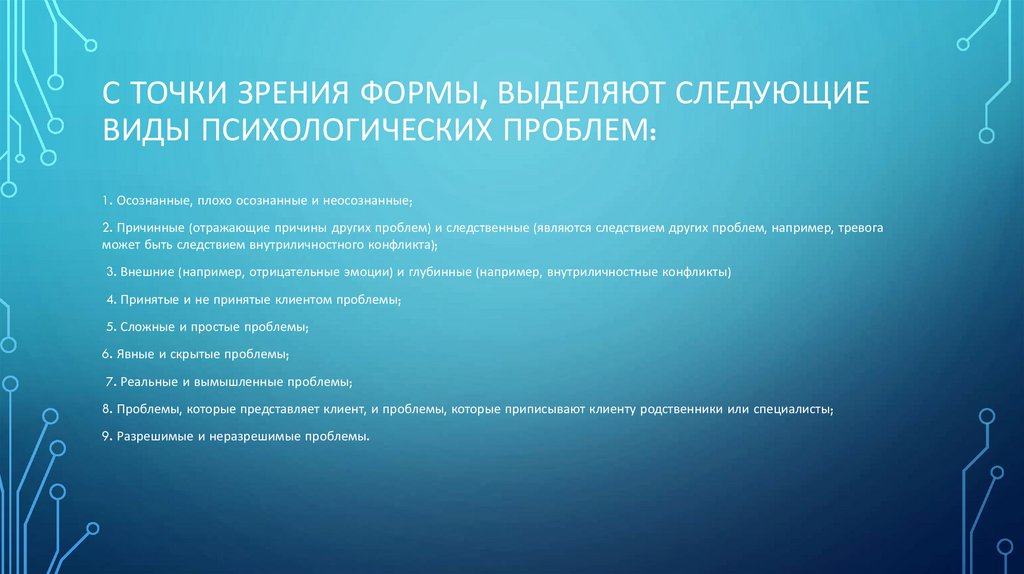 С ТОЧКИ ЗРЕНИЯ ФОРМЫ, ВЫДЕЛЯЮТ СЛЕДУЮЩИЕ ВИДЫ ПСИХОЛОГИЧЕСКИХ ПРОБЛЕМ:

1. Осознанные, плохо осознанные и неосознанные;

2. Причинные (отражающие причины других проблем) и следственные (являются следствием других проблем, например, тревога может быть следствием внутриличностного конфликта);

3. Внешние (например, отрицательные эмоции) и глубинные (например, внутриличностные конфликты)

4. Принятые и не принятые клиентом проблемы;

5. Сложные и простые проблемы;

6. Явные и скрытые проблемы;

7. Реальные и вымышленные проблемы;

8. Проблемы, которые представляет клиент, и проблемы, которые приписывают клиенту родственники или специалисты;

9. Разрешимые и неразрешимые проблемы.